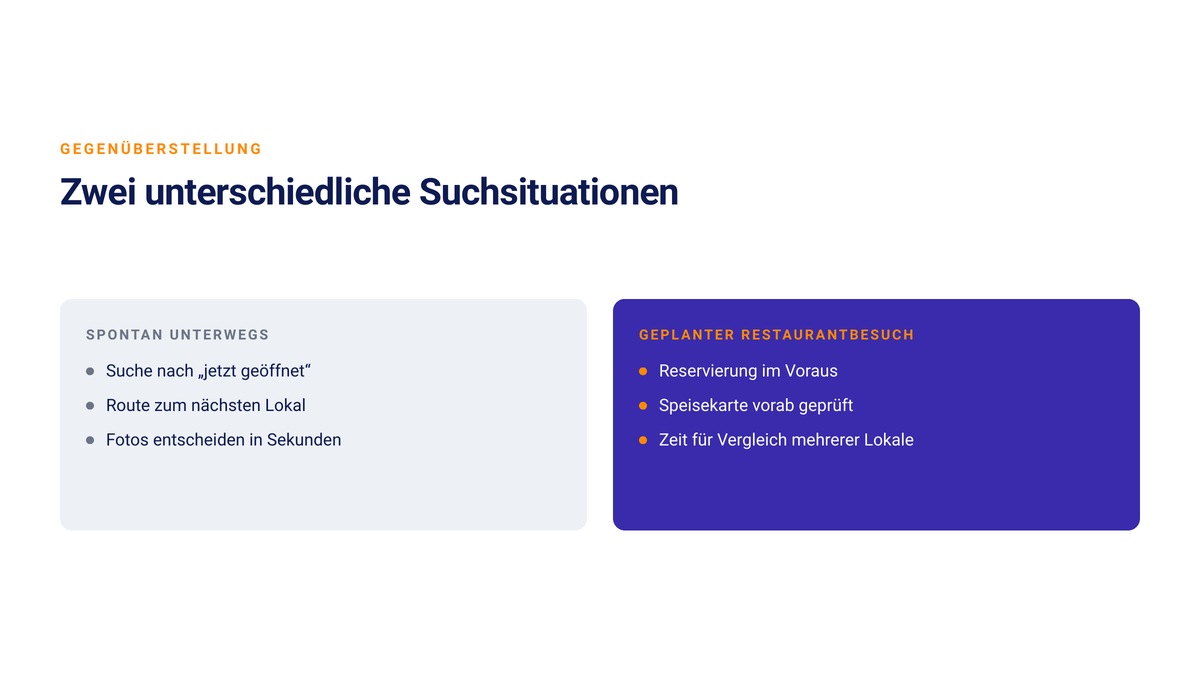 GEGENÜBERSTELLUNG

Zwei unterschiedliche Suchsituationen

SPONTAN UNTERWEGS

- Suche nach „jetzt geöffnet“
- Route zum nächsten Lokal
- Fotos entscheiden in Sekunden

GEPLANTER RESTAURANTBESUCH

- Reservierung im Voraus
- Speisekarte vorab geprüft
- Zeit für Vergleich mehrerer Lokale